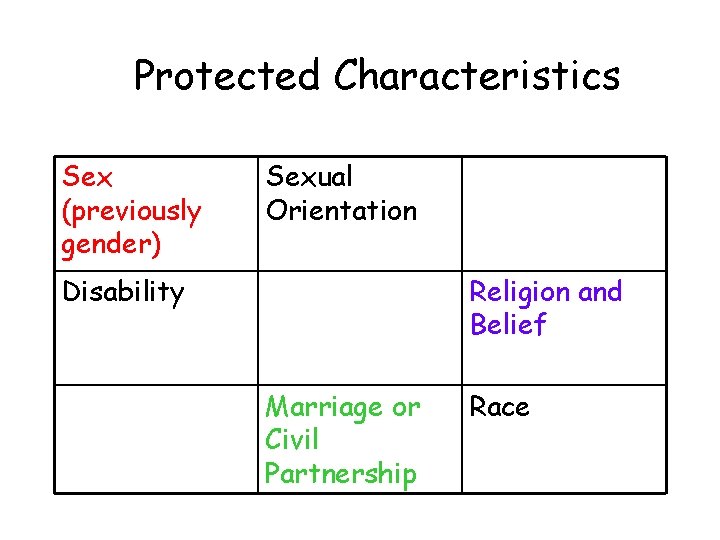 Protected Characteristics

| Sex (previously gender) | Sexual Orientation | |
|---|---|---|
| Disability | | Religion and Belief |
| | Marriage or Civil Partnership | Race |